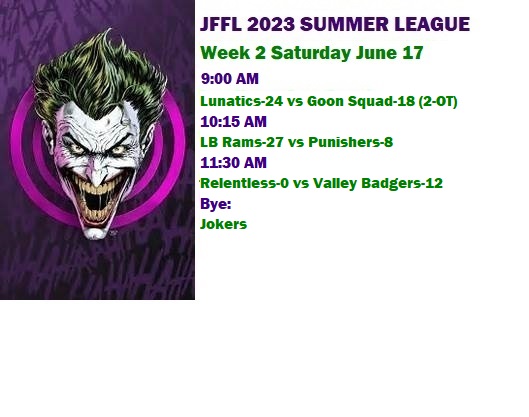 JFFL 2023 SUMMER LEAGUE

Week 2 Saturday June 17

9:00 AM

Lunatics-24 vs Goon Squad-18 (2-OT)

10:15 AM

LB Rams-27 vs Punishers-8

11:30 AM

Relentless-0 vs Valley Badgers-12

Bye:

Jokers